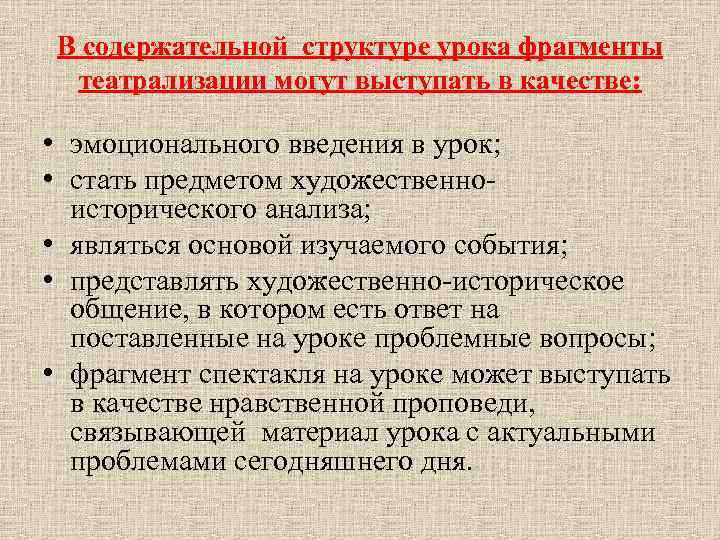 В содержательной структуре урока фрагменты театрализации могут выступать в качестве:

• эмоционального введения в урок;
• стать предметом художественно-исторического анализа;
• являться основой изучаемого события;
• представлять художественно-историческое общение, в котором есть ответ на поставленные на уроке проблемные вопросы;
• фрагмент спектакля на уроке может выступать в качестве нравственной проповеди, связывающей материал урока с актуальными проблемами сегодняшнего дня.